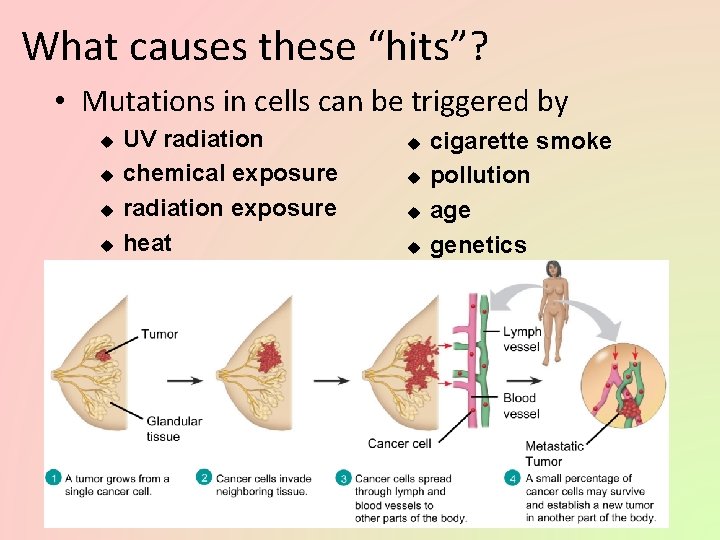 What causes these “hits”?

• Mutations in cells can be triggered by

◆ UV radiation
◆ chemical exposure
◆ radiation exposure
◆ heat

◆ cigarette smoke
◆ pollution
◆ age
◆ genetics

Tumor

Glandular tissue

Lymph vessel

Blood vessel

Cancer cell

Metastatic Tumor

1 A tumor grows from a single cancer cell.

2 Cancer cells invade neighboring tissue.

3 Cancer cells spread through lymph and blood vessels to other parts of the body.

4 A small percentage of cancer cells may survive and establish a new tumor in another part of the body.